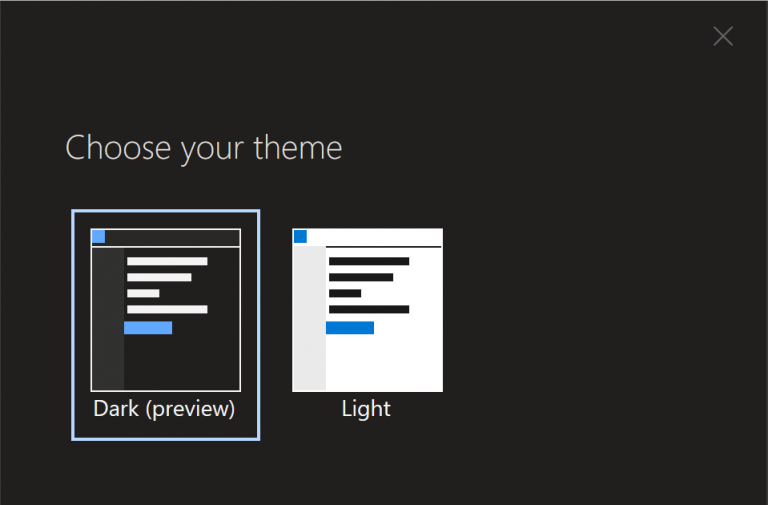 Choose your theme

Dark (preview)

Light